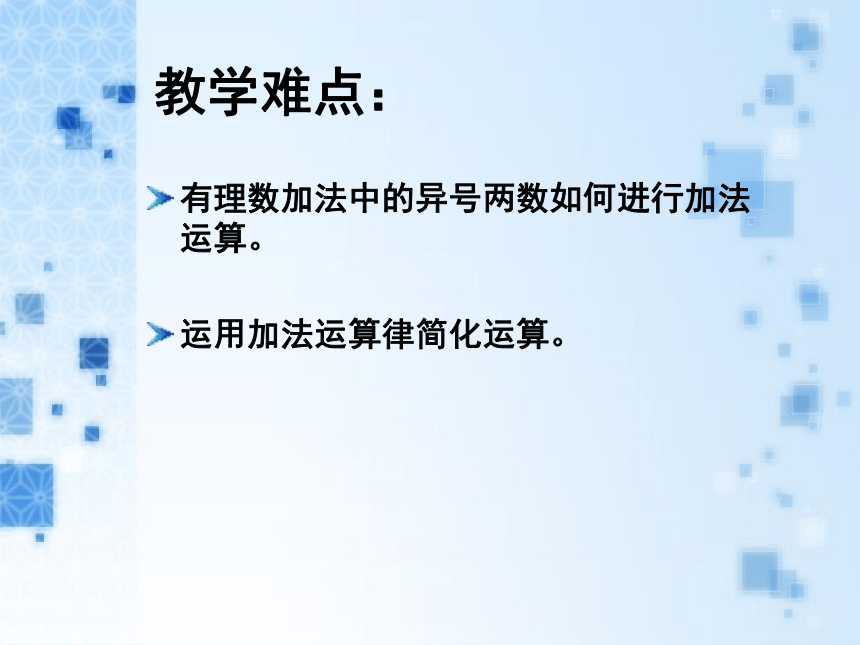 教学难点：

有理数加法中的异号两数如何进行加法运算。

运用加法运算律简化运算。